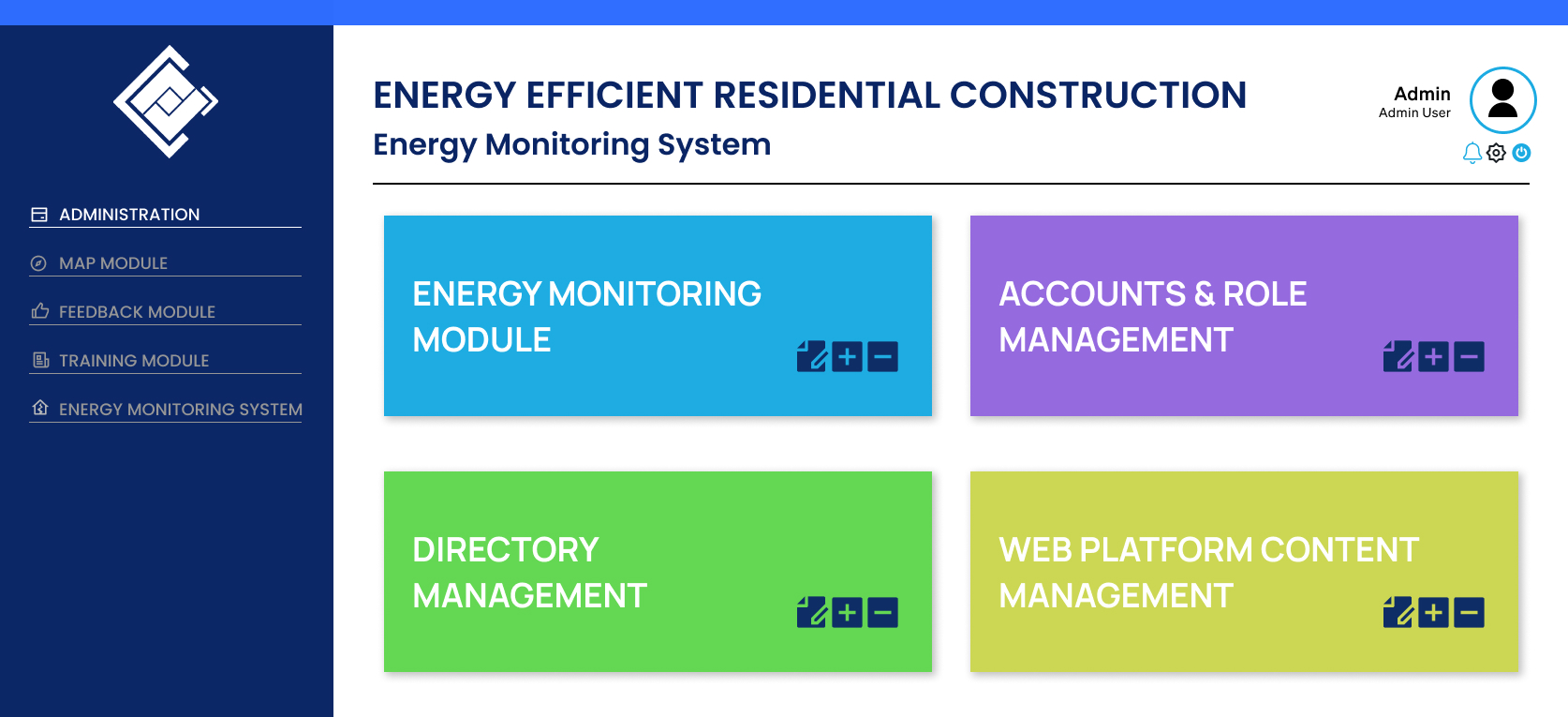 ADMINISTRATION
MAP MODULE
FEEDBACK MODULE
TRAINING MODULE
ENERGY MONITORING SYSTEM

ENERGY EFFICIENT RESIDENTIAL CONSTRUCTION
Energy Monitoring System

Admin
Admin User

ENERGY MONITORING MODULE

ACCOUNTS & ROLE MANAGEMENT

DIRECTORY MANAGEMENT

WEB PLATFORM CONTENT MANAGEMENT